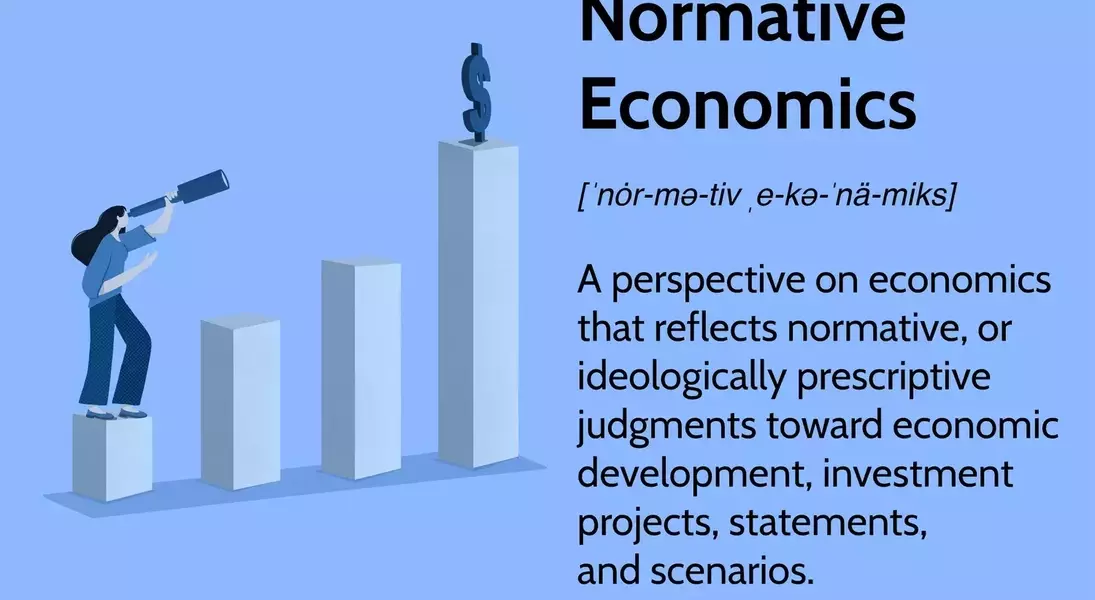 $

Normative Economics

[ˈnȯr-mə-tiv ˌe-kə-ˈnä-miks]

A perspective on economics that reflects normative, or ideologically prescriptive judgments toward economic development, investment projects, statements, and scenarios.